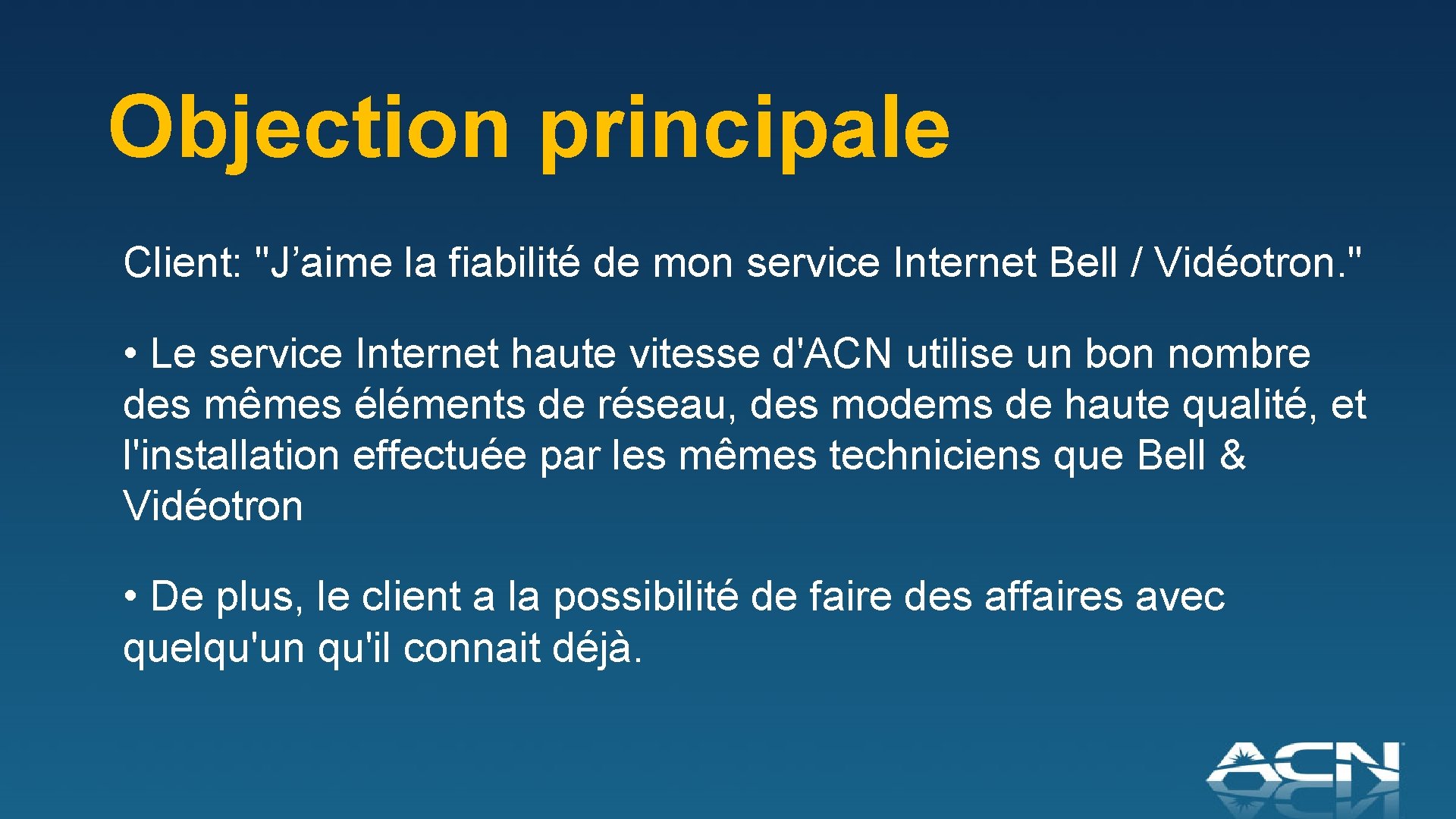 Objection principale

Client: "J’aime la fiabilité de mon service Internet Bell / Vidéotron."

• Le service Internet haute vitesse d'ACN utilise un bon nombre des mêmes éléments de réseau, des modems de haute qualité, et l'installation effectuée par les mêmes techniciens que Bell & Vidéotron

• De plus, le client a la possibilité de faire des affaires avec quelqu'un qu'il connait déjà.

ACN